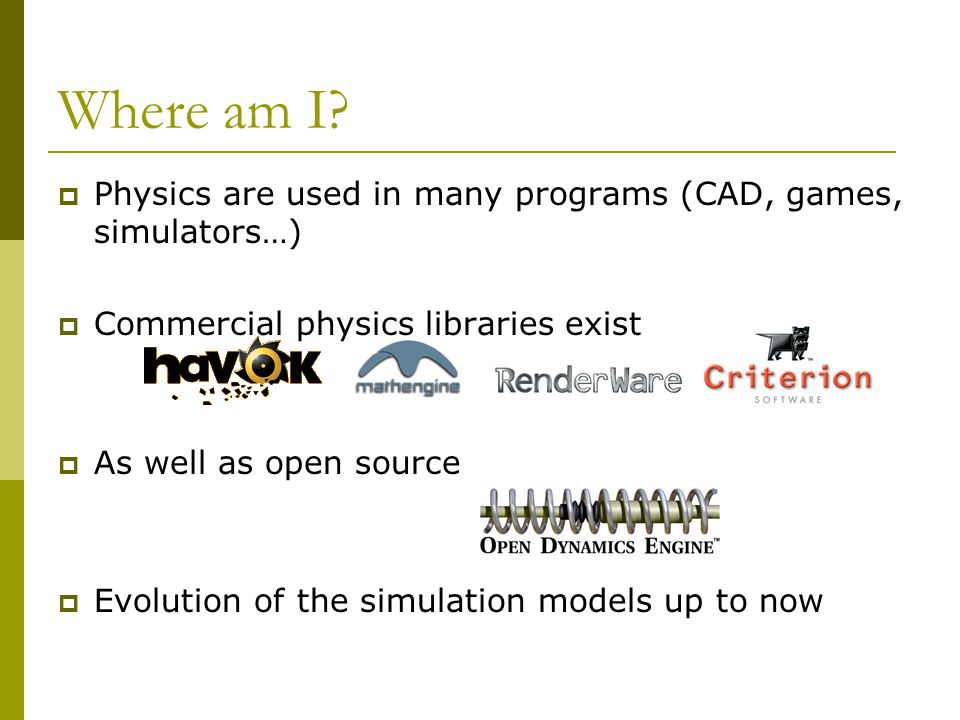 Where am I?

Physics are used in many programs (CAD, games, simulators…)

Commercial physics libraries exist

havok mathengine RenderWare Criterion SOFTWARE

As well as open source

OPEN DYNAMICS ENGINE™

Evolution of the simulation models up to now